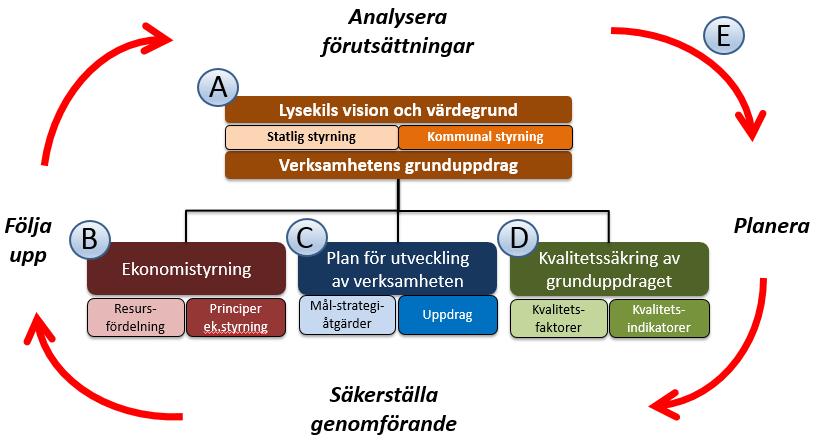 Analysera förutsättningar

E

A

Lysekils vision och värdegrund

Statlig styrning

Kommunal styrning

Verksamhetens grunduppdrag

Följa upp

Planera

B

Ekonomistyrning

Resurs-fördelning

Principer ek.styrning

C

Plan för utveckling av verksamheten

Mål-strategi-åtgärder

Uppdrag

D

Kvalitetssäkring av grunduppdraget

Kvalitets-faktorer

Kvalitets-indikatorer

Säkerställa genomförande